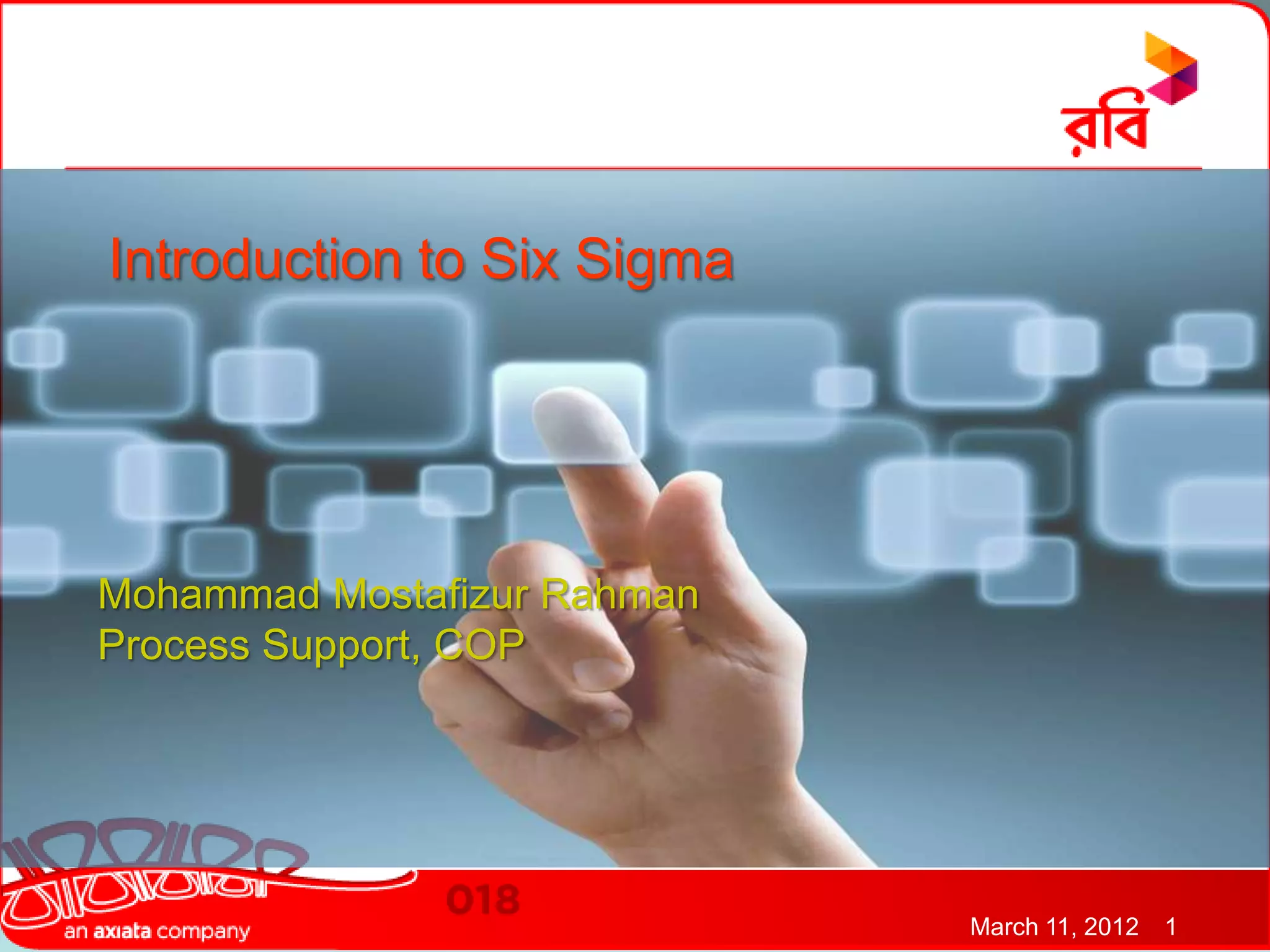 রবি

Introduction to Six Sigma

Mohammad Mostafizur Rahman
Process Support, COP

018

an axiata company

March 11, 2012 1